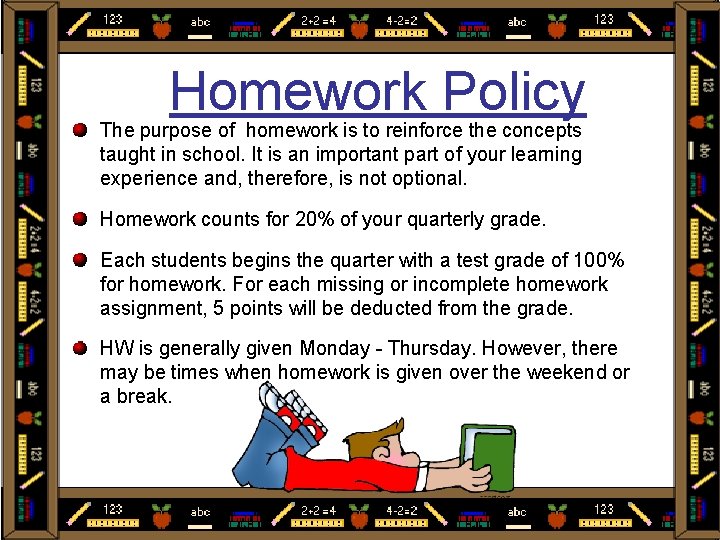 123 abc 2+2=4 4-2=2 abc 123

Homework Policy

The purpose of homework is to reinforce the concepts taught in school. It is an important part of your learning experience and, therefore, is not optional.

Homework counts for 20% of your quarterly grade.

Each students begins the quarter with a test grade of 100% for homework. For each missing or incomplete homework assignment, 5 points will be deducted from the grade.

HW is generally given Monday - Thursday. However, there may be times when homework is given over the weekend or a break.

123 abc 2+2=4 4-2=2 abc 123